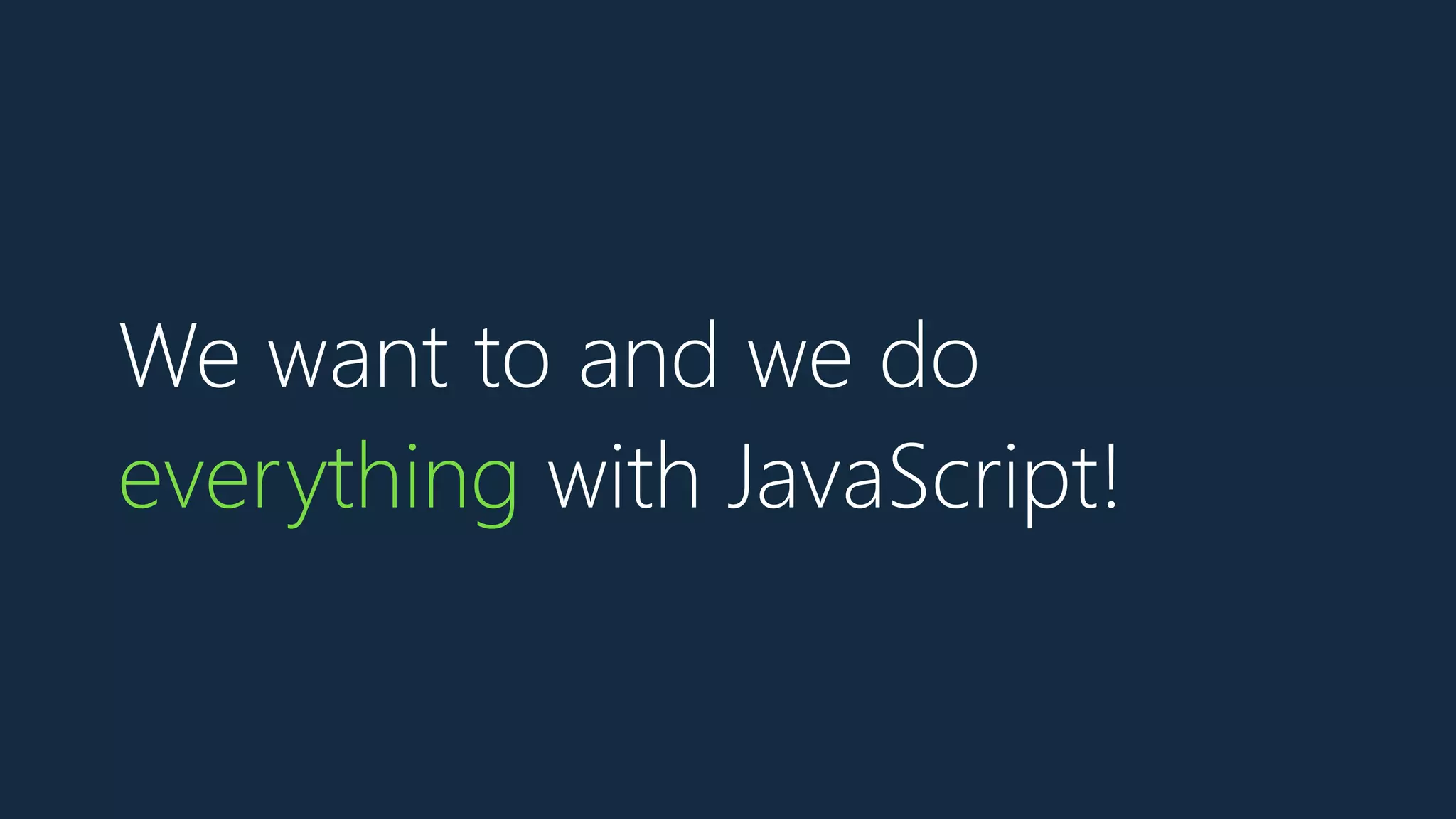 We want to and we do everything with JavaScript!